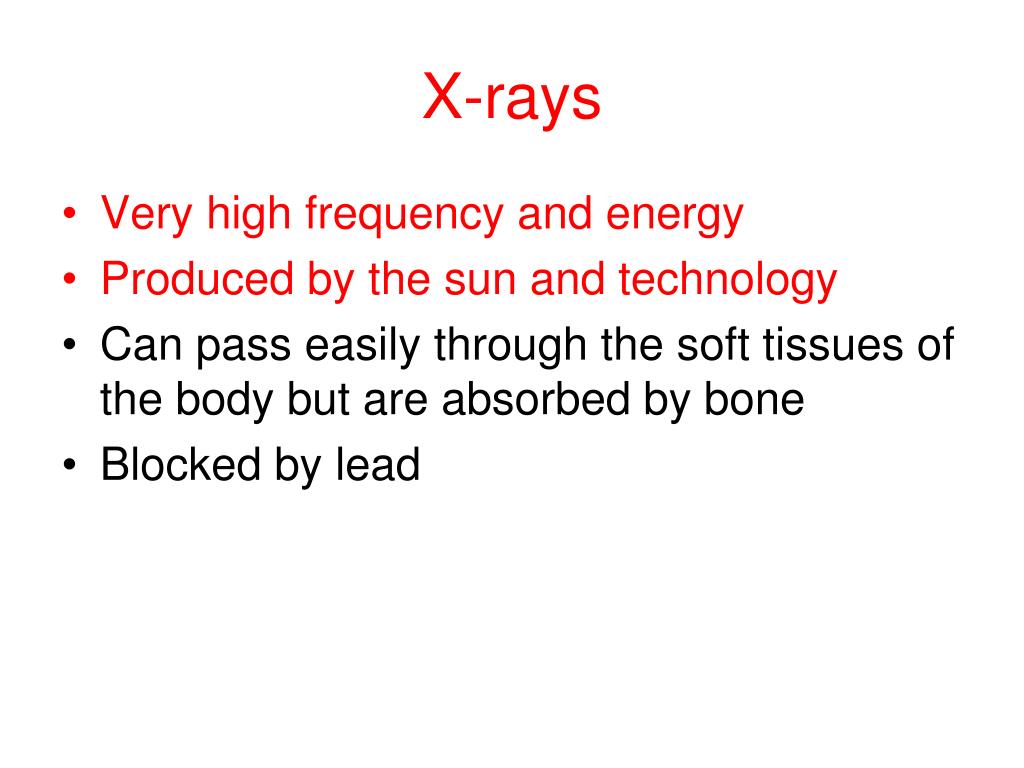 X-rays

• Very high frequency and energy
• Produced by the sun and technology
• Can pass easily through the soft tissues of the body but are absorbed by bone
• Blocked by lead